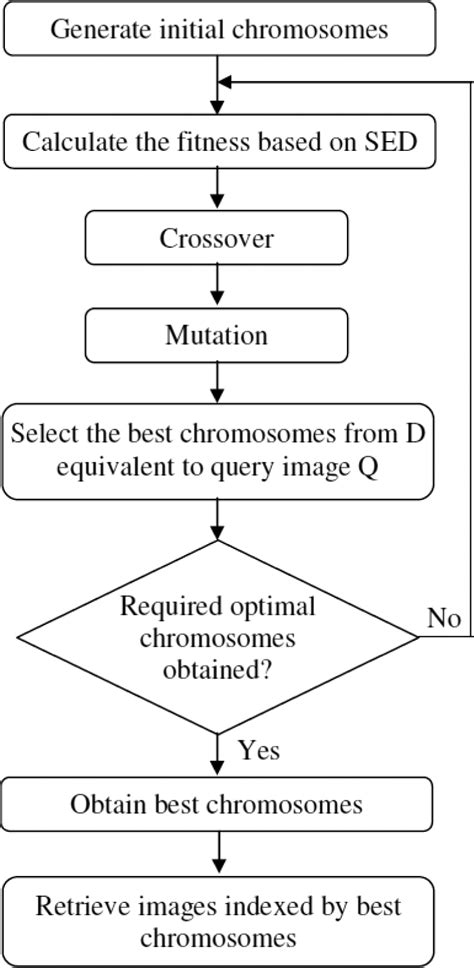 Generate initial chromosomes

Calculate the fitness based on SED

Crossover

Mutation

Select the best chromosomes from D equivalent to query image Q

Required optimal chromosomes obtained?

No

Yes

Obtain best chromosomes

Retrieve images indexed by best chromosomes